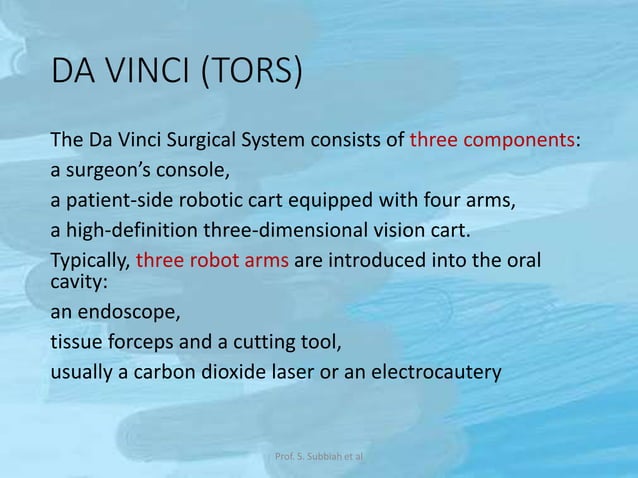 DA VINCI (TORS)

The Da Vinci Surgical System consists of three components:

a surgeon's console,

a patient-side robotic cart equipped with four arms,

a high-definition three-dimensional vision cart.

Typically, three robot arms are introduced into the oral cavity:

an endoscope,

tissue forceps and a cutting tool,

usually a carbon dioxide laser or an electrocautery

Prof. S. Subbiah et al